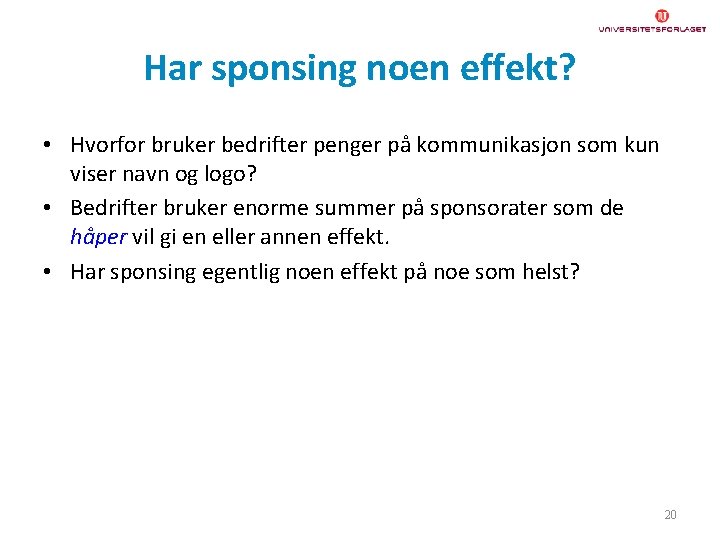 UNIVERSITETSFORLAGET

Har sponsing noen effekt?

• Hvorfor bruker bedrifter penger på kommunikasjon som kun viser navn og logo?
• Bedrifter bruker enorme summer på sponsorater som de håper vil gi en eller annen effekt.
• Har sponsing egentlig noen effekt på noe som helst?

20